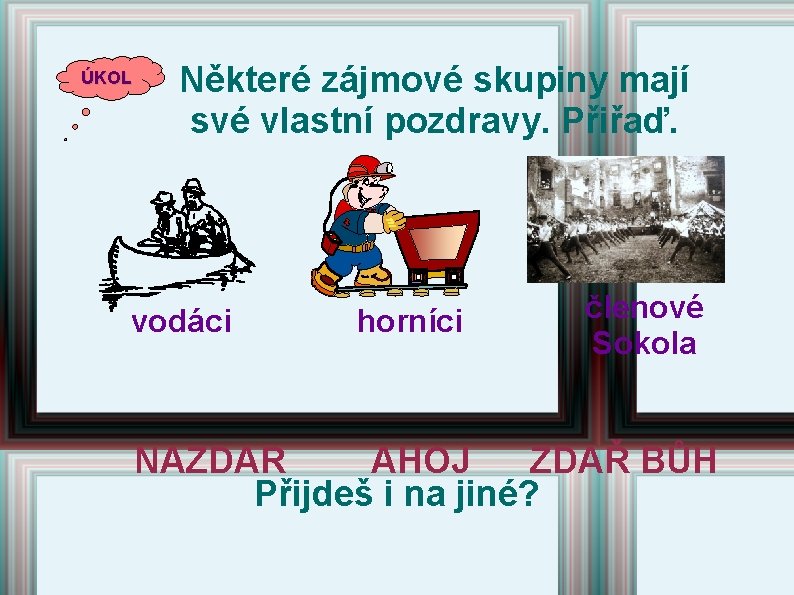 ÚKOL

Některé zájmové skupiny mají své vlastní pozdravy. Přiřaď.

vodáci

horníci

členové Sokola

NAZDAR AHOJ ZDAŘ BŮH

Přijdeš i na jiné?